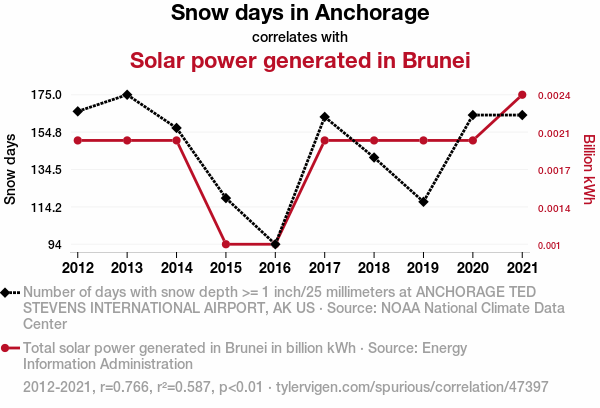 Snow days in Anchorage

correlates with

Solar power generated in Brunei

Snow days

175.0
154.8
134.5
114.2
94

Billion kWh

0.0024
0.0021
0.0017
0.0014
0.001

2012 2013 2014 2015 2016 2017 2018 2019 2020 2021

Number of days with snow depth >= 1 inch/25 millimeters at ANCHORAGE TED STEVENS INTERNATIONAL AIRPORT, AK US · Source: NOAA National Climate Data Center

Total solar power generated in Brunei in billion kWh · Source: Energy Information Administration

2012-2021, r=0.766, r²=0.587, p<0.01 · tylervigen.com/spurious/correlation/47397